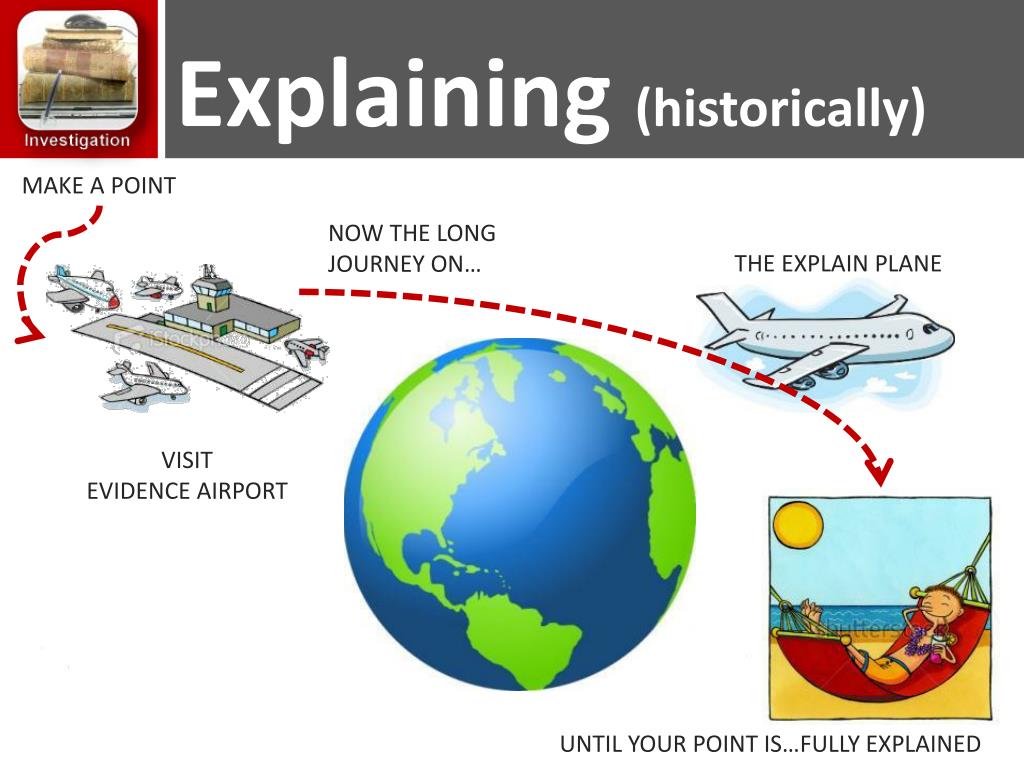 Investigation

Explaining (historically)

MAKE A POINT

NOW THE LONG JOURNEY ON…

THE EXPLAIN PLANE

iStockphoto

VISIT
EVIDENCE AIRPORT

shutterstock

UNTIL YOUR POINT IS…FULLY EXPLAINED